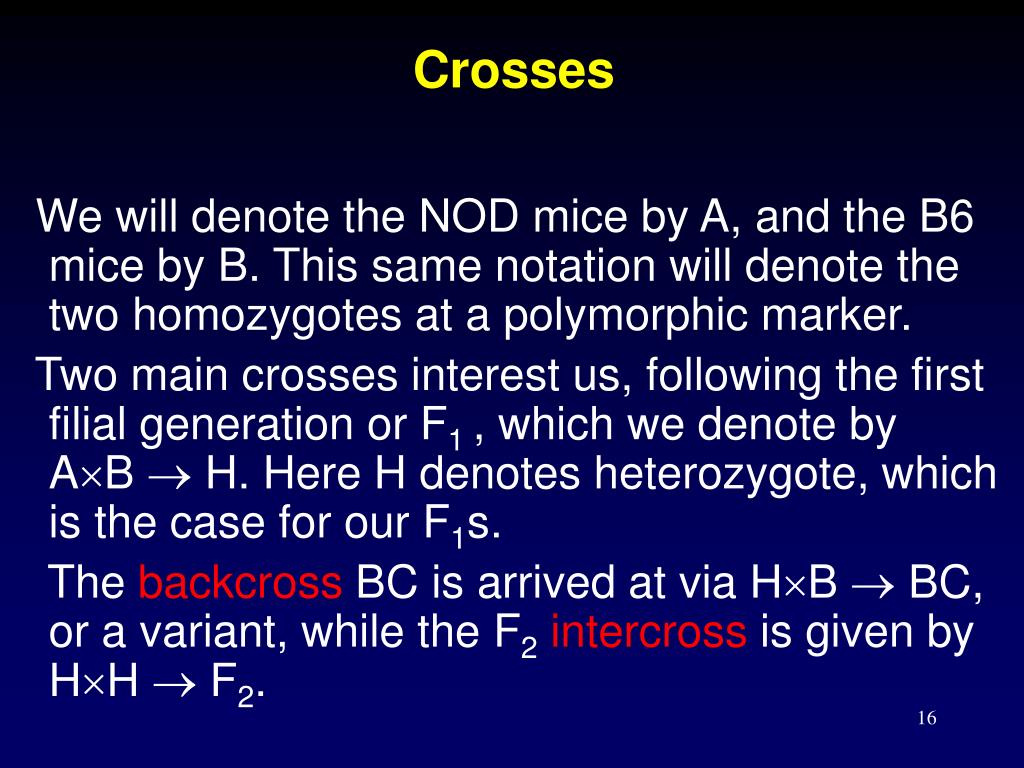 Crosses

We will denote the NOD mice by A, and the B6 mice by B. This same notation will denote the two homozygotes at a polymorphic marker.

Two main crosses interest us, following the first filial generation or $F_1$ , which we denote by $A \times B \rightarrow H$. Here H denotes heterozygote, which is the case for our $F_1$s.

The backcross BC is arrived at via $H \times B \rightarrow BC$, or a variant, while the $F_2$ intercross is given by $H \times H \rightarrow F_2$.

16